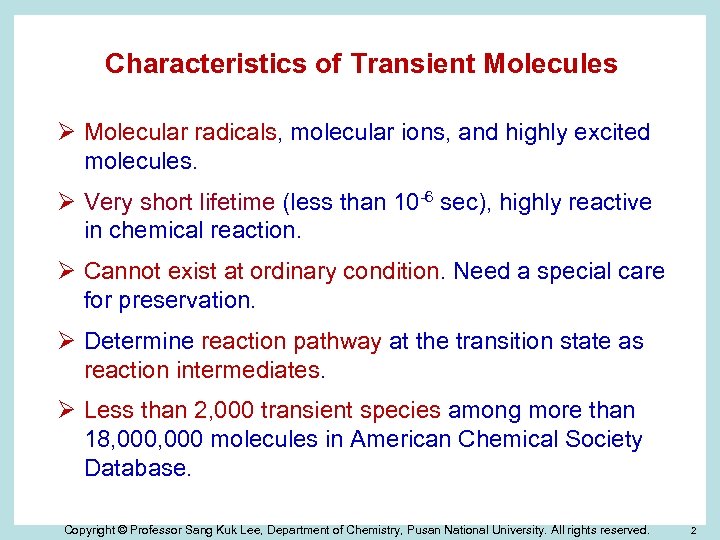 Characteristics of Transient Molecules

➢ Molecular radicals, molecular ions, and highly excited molecules.

➢ Very short lifetime (less than $10^{-6}$ sec), highly reactive in chemical reaction.

➢ Cannot exist at ordinary condition. Need a special care for preservation.

➢ Determine reaction pathway at the transition state as reaction intermediates.

➢ Less than 2,000 transient species among more than 18,000,000 molecules in American Chemical Society Database.

Copyright © Professor Sang Kuk Lee, Department of Chemistry, Pusan National University. All rights reserved. 2